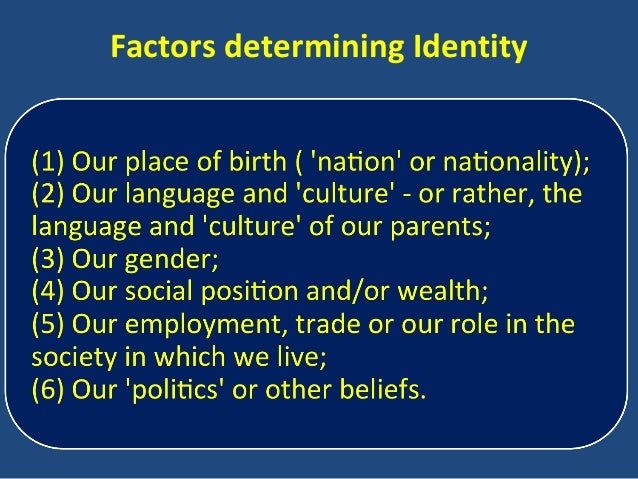 Factors determining Identity

(1) Our place of birth ( 'nation' or nationality);
(2) Our language and 'culture' - or rather, the language and 'culture' of our parents;
(3) Our gender;
(4) Our social position and/or wealth;
(5) Our employment, trade or our role in the society in which we live;
(6) Our 'politics' or other beliefs.